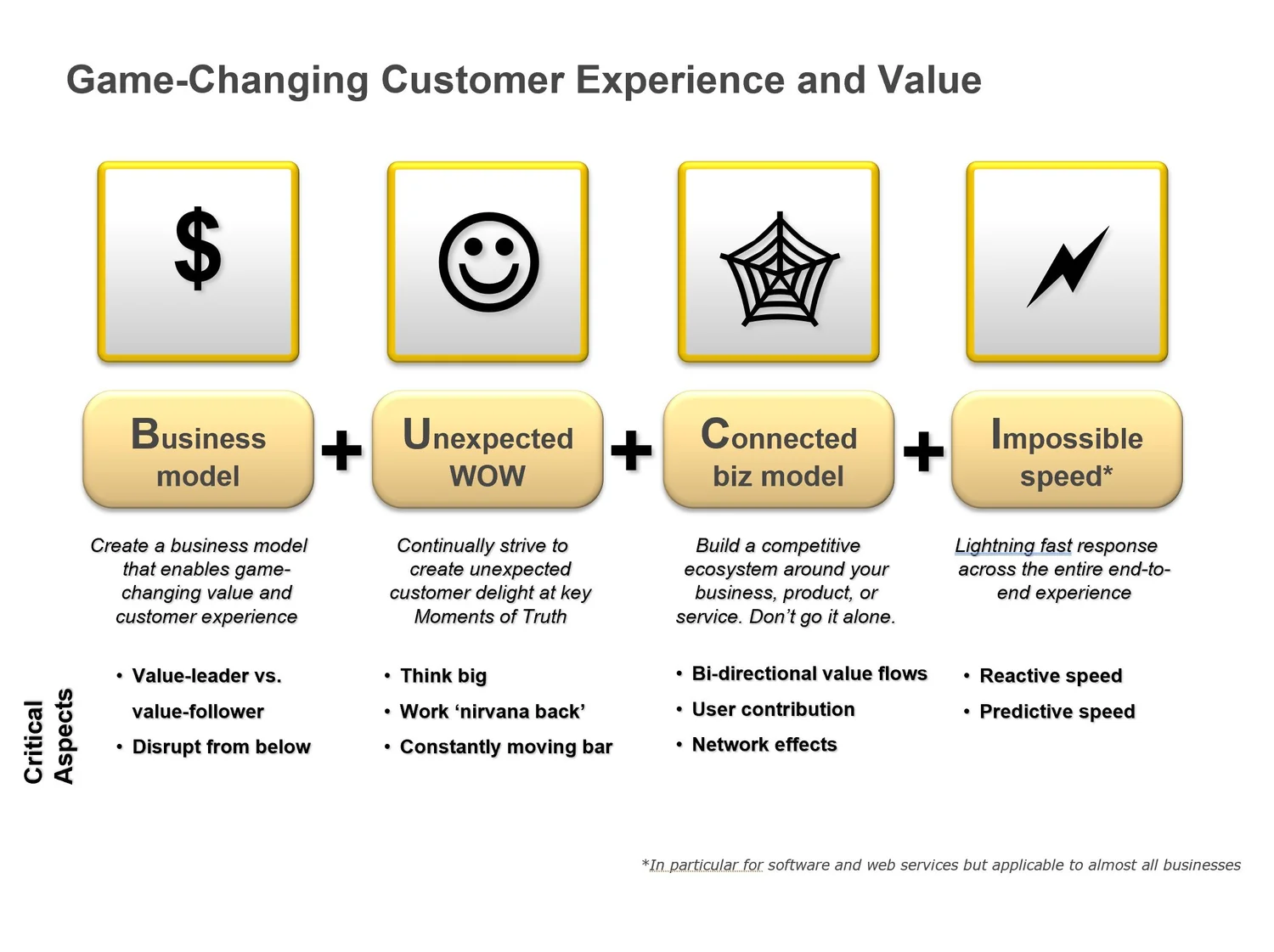 Game-Changing Customer Experience and Value

$

Business model + Unexpected WOW + Connected biz model + Impossible speed*

Create a business model that enables game-changing value and customer experience

Continually strive to create unexpected customer delight at key Moments of Truth

Build a competitive ecosystem around your business, product, or service. Don't go it alone.

Lightning fast response across the entire end-to-end experience

Critical Aspects

• Value-leader vs. value-follower
• Disrupt from below

• Think big
• Work 'nirvana back'
• Constantly moving bar

• Bi-directional value flows
• User contribution
• Network effects

• Reactive speed
• Predictive speed

*In particular for software and web services but applicable to almost all businesses